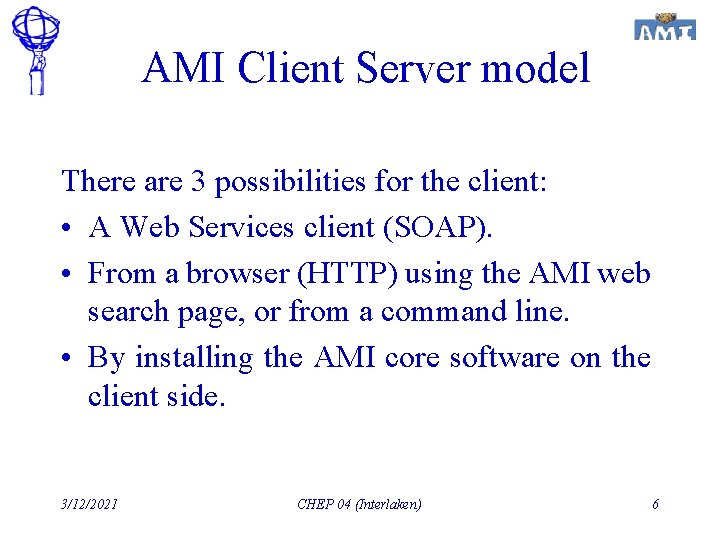 AMI

AMI Client Server model

There are 3 possibilities for the client:

• A Web Services client (SOAP).

• From a browser (HTTP) using the AMI web search page, or from a command line.

• By installing the AMI core software on the client side.

3/12/2021 CHEP 04 (Interlaken) 6